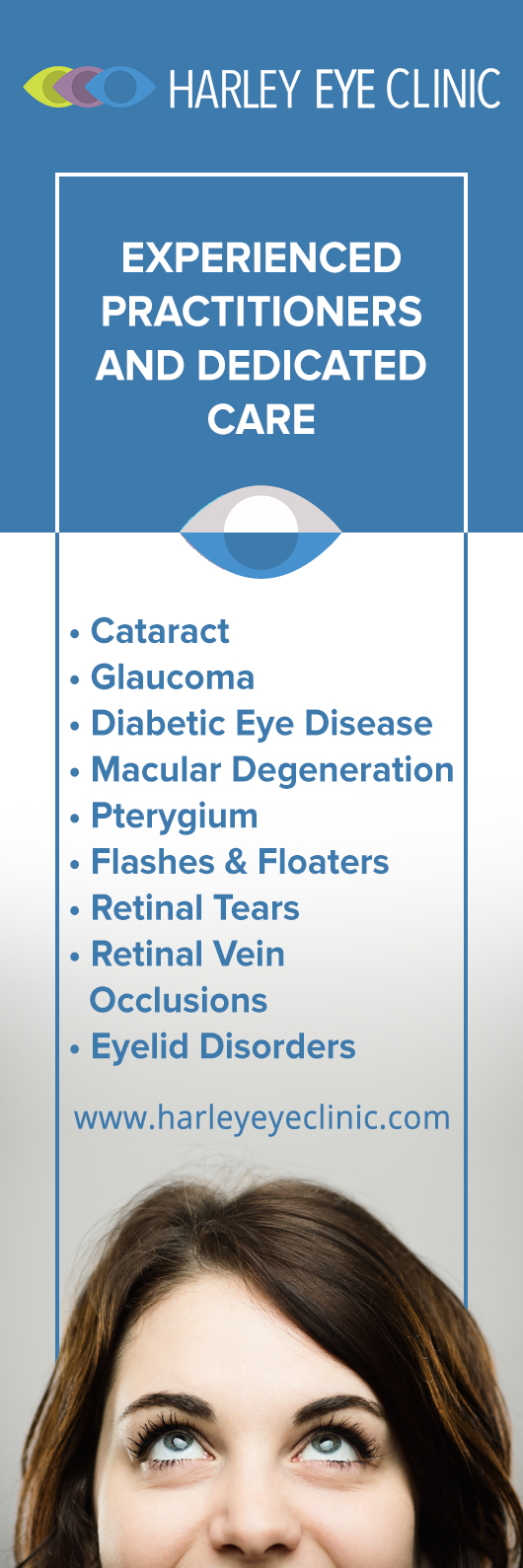 HARLEY EYE CLINIC

EXPERIENCED PRACTITIONERS AND DEDICATED CARE

• Cataract
• Glaucoma
• Diabetic Eye Disease
• Macular Degeneration
• Pterygium
• Flashes & Floaters
• Retinal Tears
• Retinal Vein Occlusions
• Eyelid Disorders

www.harleyeyeclinic.com